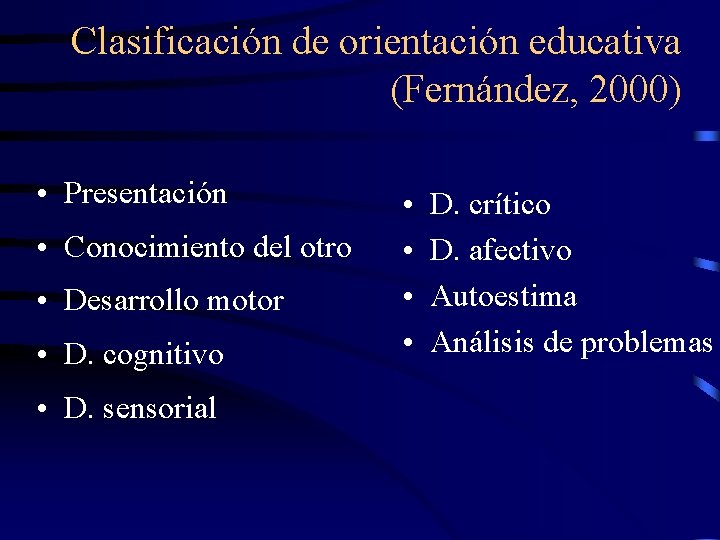 Clasificación de orientación educativa (Fernández, 2000)

• Presentación
• Conocimiento del otro
• Desarrollo motor
• D. cognitivo
• D. sensorial

• D. crítico
• D. afectivo
• Autoestima
• Análisis de problemas